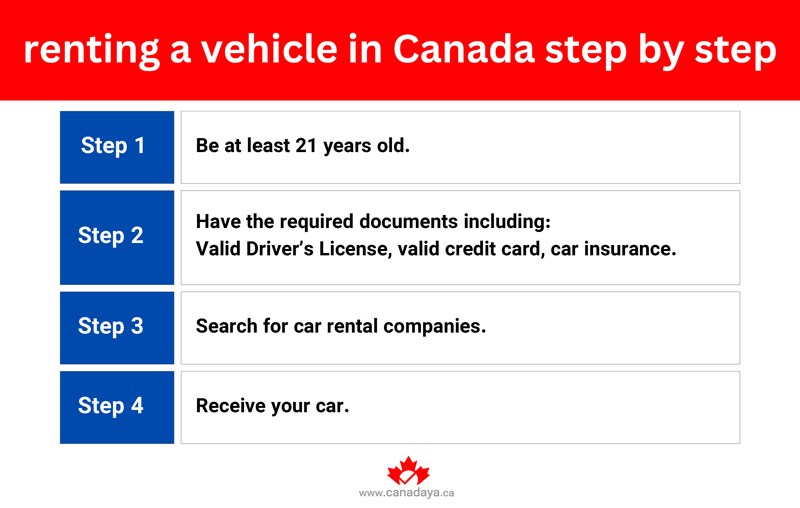 renting a vehicle in Canada step by step

| Step 1 | Be at least 21 years old. |
|---|---|
| Step 2 | Have the required documents including: Valid Driver's License, valid credit card, car insurance. |
| Step 3 | Search for car rental companies. |
| Step 4 | Receive your car. |

www.canadaya.ca